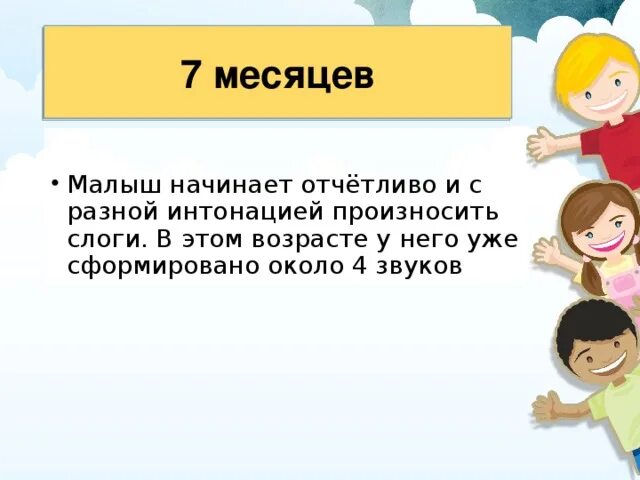 7 месяцев

• Малыш начинает отчётливо и с разной интонацией произносить слоги. В этом возрасте у него уже сформировано около 4 звуков